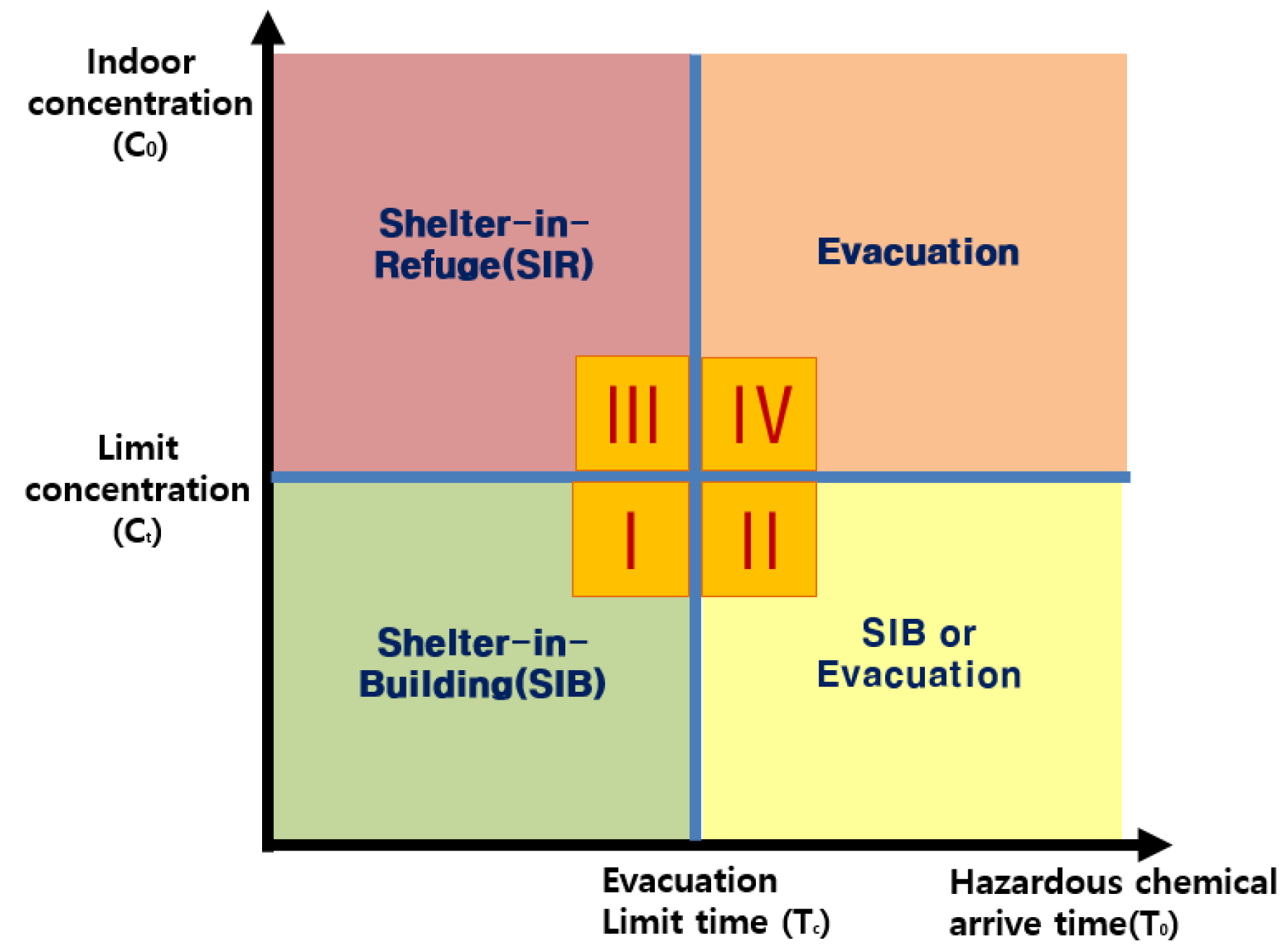 Indoor concentration ($C_0$)

Shelter-in-Refuge(SIR)

Evacuation

III

IV

Limit concentration ($C_t$)

I

II

Shelter-in-Building(SIB)

SIB or Evacuation

Evacuation Limit time ($T_c$)

Hazardous chemical arrive time($T_0$)